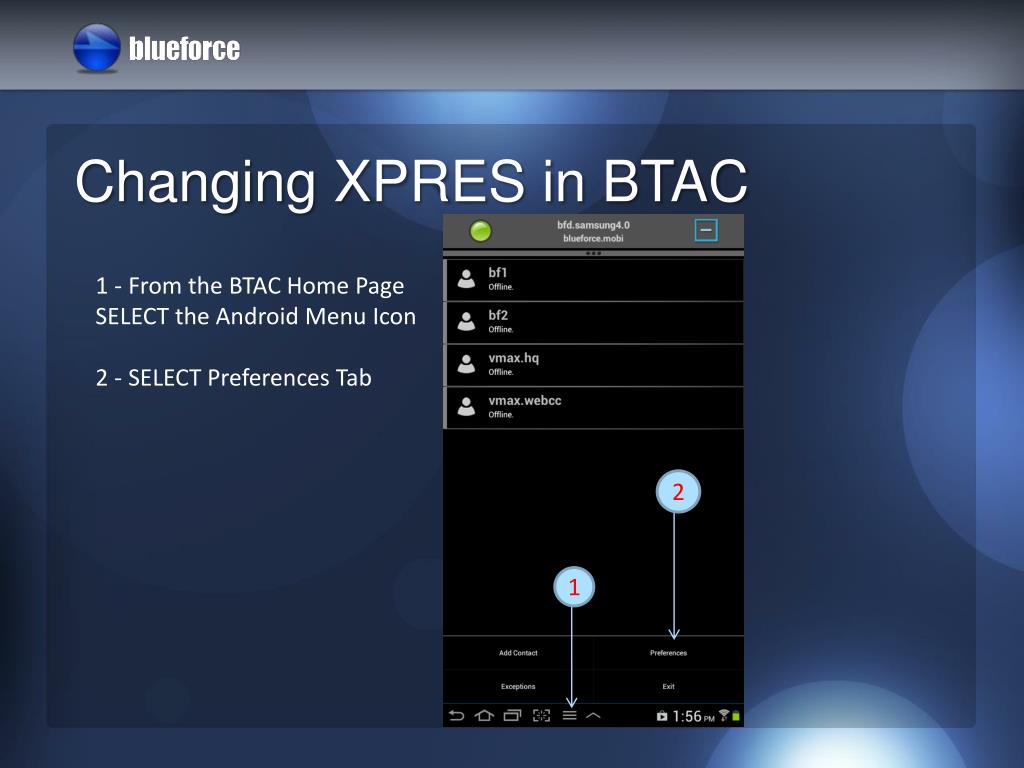 blueforce

Changing XPRES in BTAC

1 - From the BTAC Home Page SELECT the Android Menu Icon

2 - SELECT Preferences Tab

bfd.samsung4.0
blueforce.mobi

bf1
Offline.

bf2
Offline.

vmax.hq
Offline.

vmax.webcc
Offline.

2

1

Add Contact

Preferences

Exceptions

Exit

1:56 PM